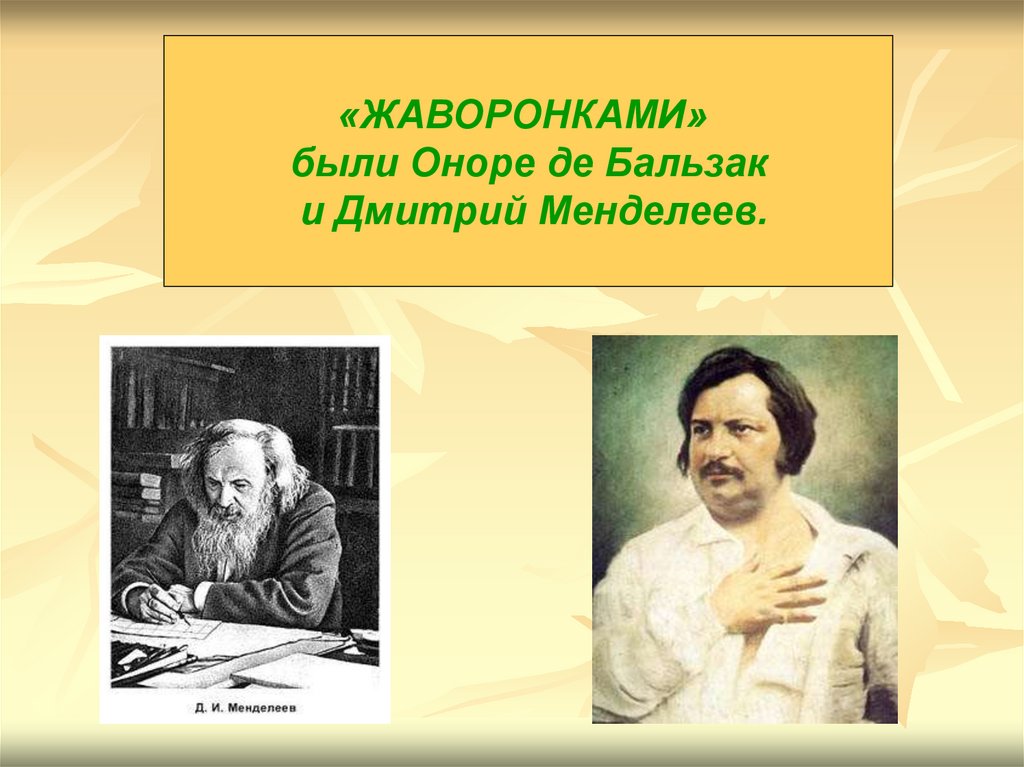 «ЖАВОРОНКАМИ»
были Оноре де Бальзак
и Дмитрий Менделеев.

Д. И. Менделеев